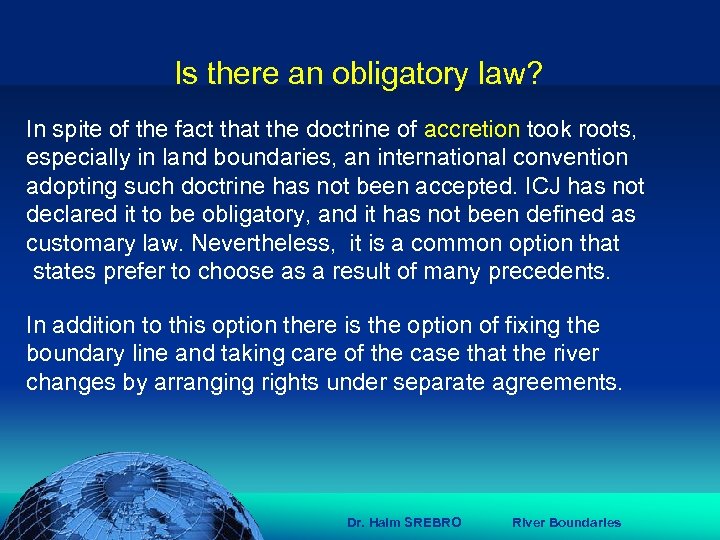 Is there an obligatory law?

In spite of the fact that the doctrine of accretion took roots, especially in land boundaries, an international convention adopting such doctrine has not been accepted. ICJ has not declared it to be obligatory, and it has not been defined as customary law. Nevertheless, it is a common option that states prefer to choose as a result of many precedents.

In addition to this option there is the option of fixing the boundary line and taking care of the case that the river changes by arranging rights under separate agreements.

Dr. Haim SREBRO River Boundaries